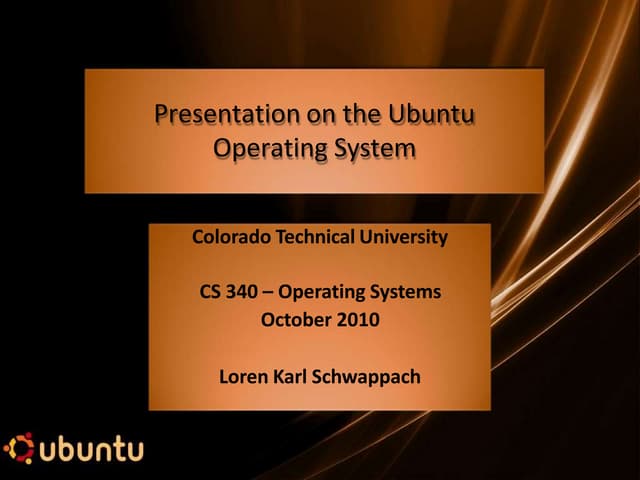 Presentation on the Ubuntu Operating System

Colorado Technical University

CS 340 – Operating Systems
October 2010

Loren Karl Schwappach

ubuntu